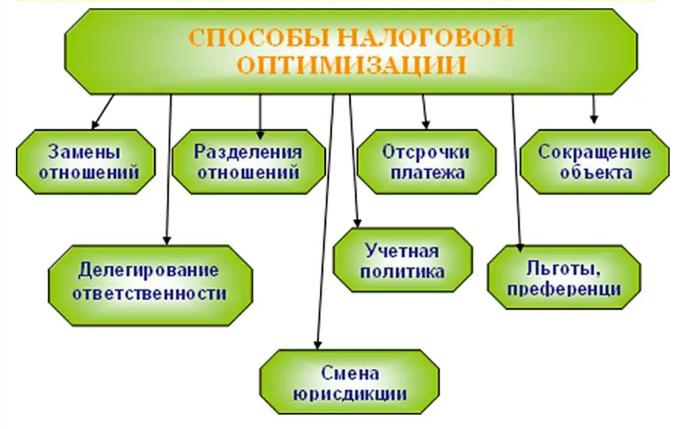 СПОСОБЫ НАЛОГОВОЙ ОПТИМИЗАЦИИ

Замены отношений

Разделения отношений

Отсрочки платежа

Сокращение объекта

Делегирование ответственности

Учетная политика

Льготы, преференци

Смена юрисдикции